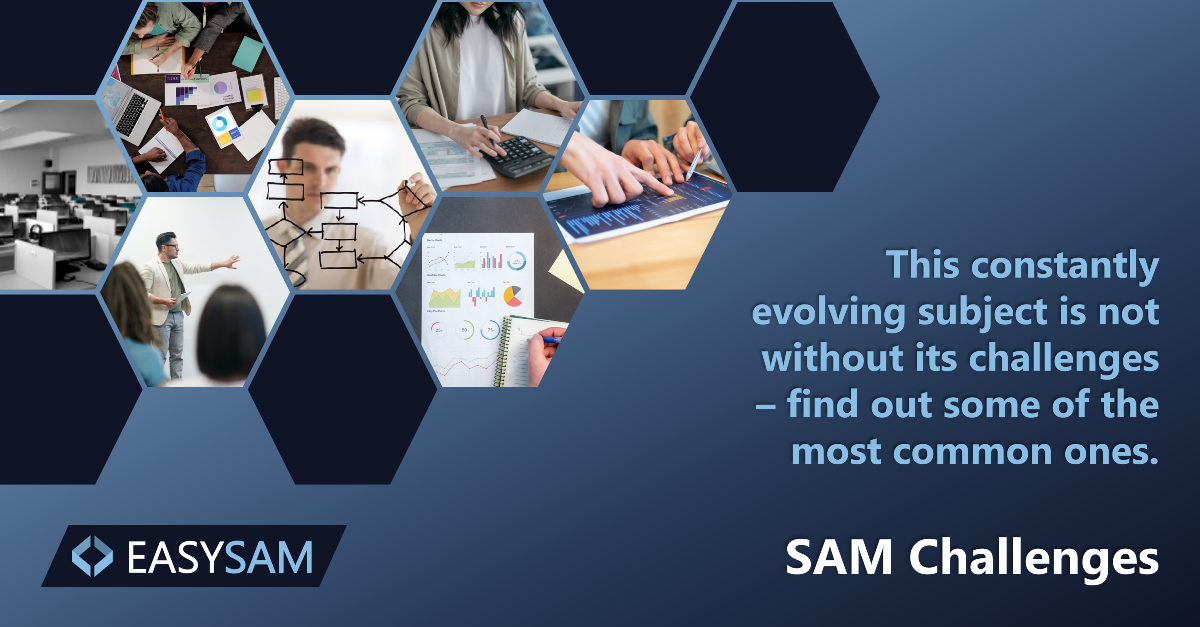 This constantly evolving subject is not without its challenges – find out some of the most common ones.

EASYSAM

SAM Challenges